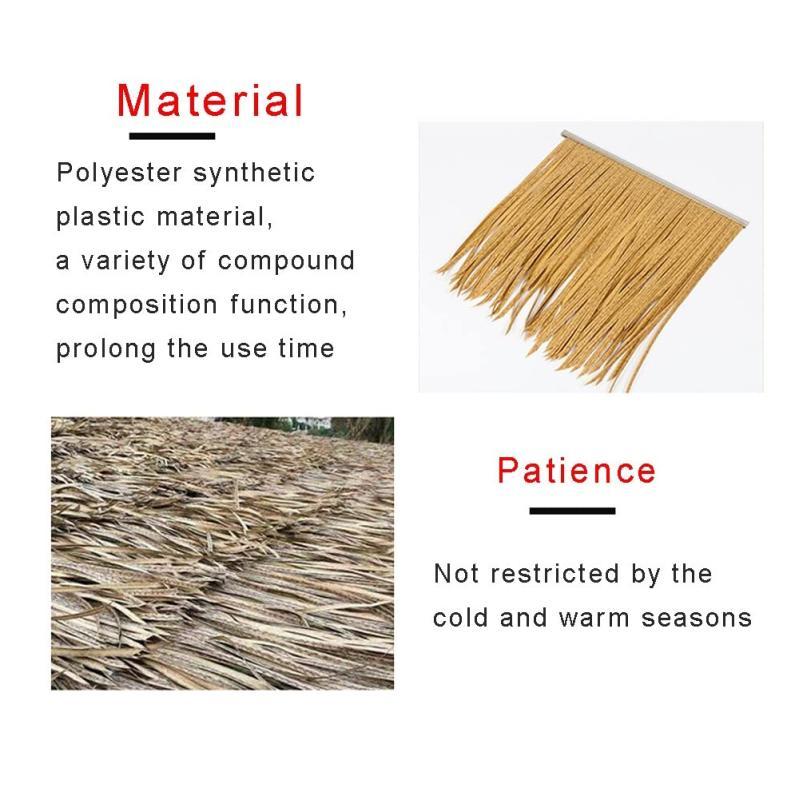 Material

Polyester synthetic plastic material, a variety of compound composition function, prolong the use time

Patience

Not restricted by the cold and warm seasons